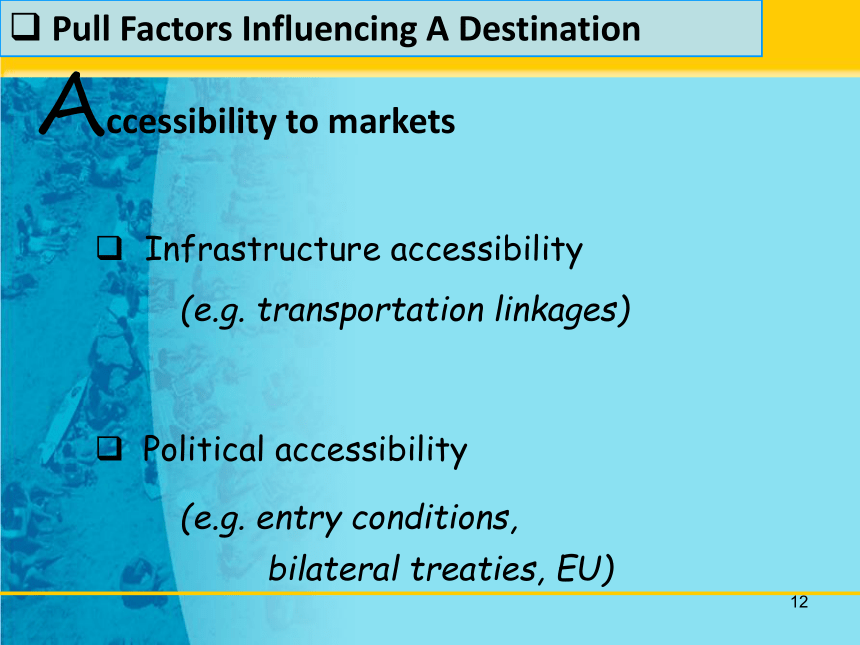 ❑ Pull Factors Influencing A Destination

Accessibility to markets

❑ Infrastructure accessibility
(e.g. transportation linkages)

❑ Political accessibility
(e.g. entry conditions, bilateral treaties, EU)

12